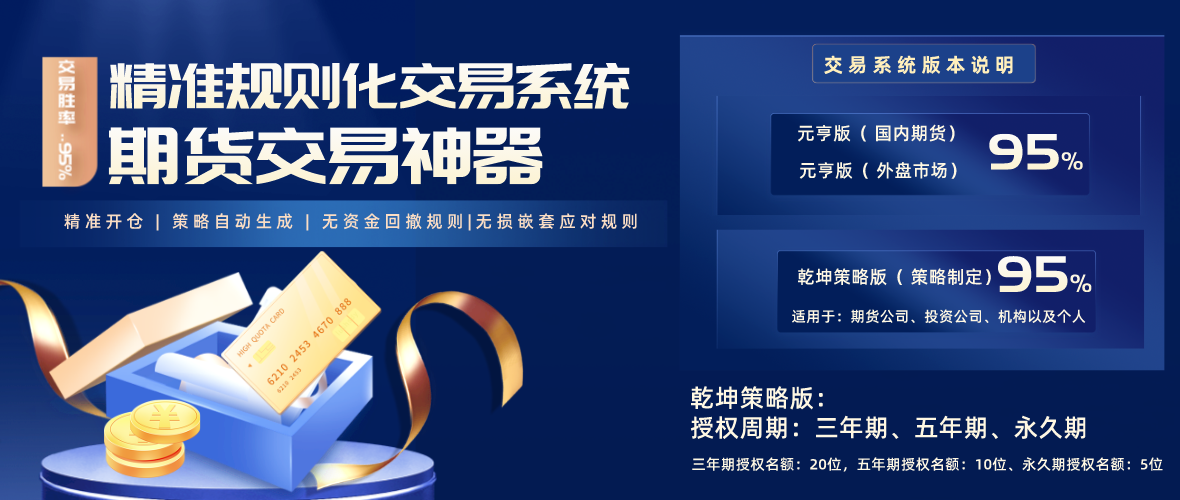 交易胜率:95%

精准规则化交易系统
期货交易神器

精准开仓 | 策略自动生成 | 无资金回撤规则|无损嵌套应对规则

交易系统版本说明

元亨版（国内期货）
元亨版（外盘市场） 95%

乾坤策略版（策略制定）95%
适用于：期货公司、投资公司、机构以及个人

乾坤策略版：
授权周期：三年期、五年期、永久期
三年期授权名额：20位，五年期授权名额：10位、永久期授权名额：5位